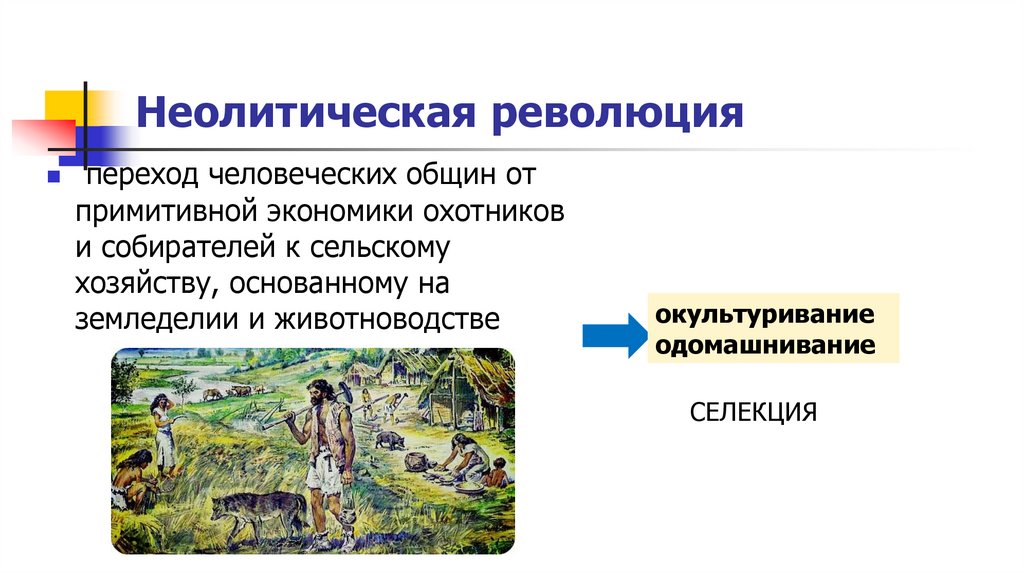 Неолитическая революция

переход человеческих общин от примитивной экономики охотников и собирателей к сельскому хозяйству, основанному на земледелии и животноводстве

окультуривание
одомашнивание

СЕЛЕКЦИЯ